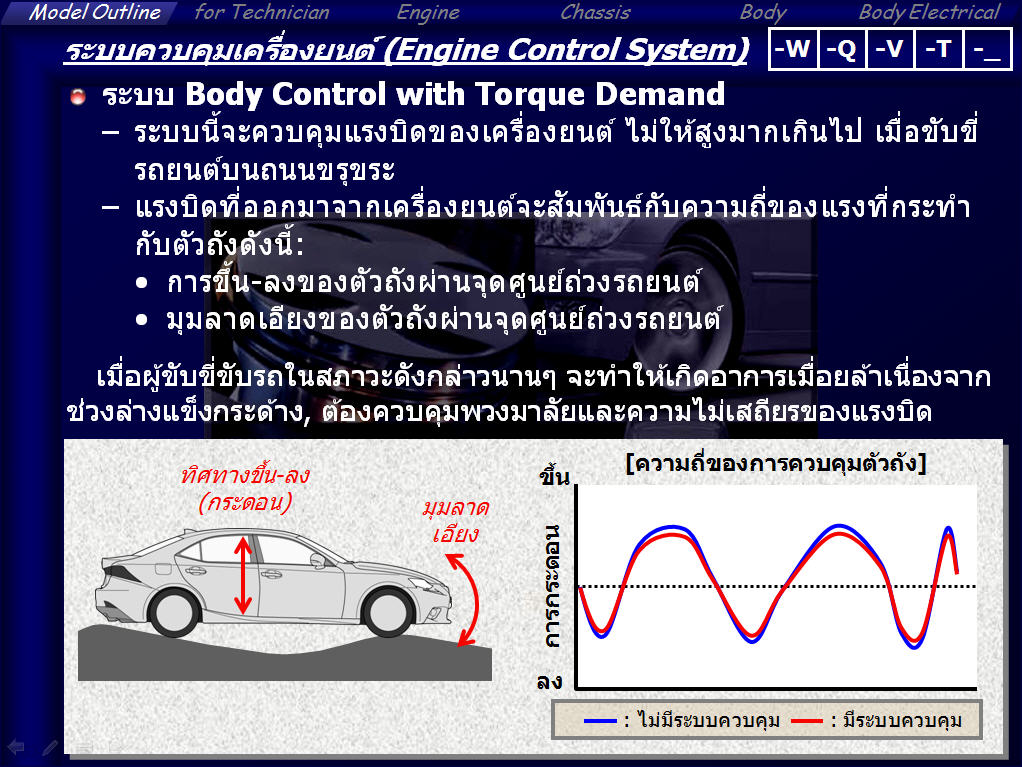 Model Outline for Technician Engine Chassis Body Body Electrical

ระบบควบคุมเครื่องยนต์ (Engine Control System) -W -Q -V -T -_

ระบบ Body Control with Torque Demand

– ระบบนี้จะควบคุมแรงบิดของเครื่องยนต์ ไม่ให้สูงมากเกินไป เมื่อขับขี่รถยนต์บนถนนขรุขระ

– แรงบิดที่ออกมาจากเครื่องยนต์จะสัมพันธ์กับความถี่ของแรงที่กระทำกับตัวถังดังนี้:

• การขึ้น-ลงของตัวถังผ่านจุดศูนย์ถ่วงรถยนต์

• มุมลาดเอียงของตัวถังผ่านจุดศูนย์ถ่วงรถยนต์

เมื่อผู้ขับขี่ขับรถในสภาวะดังกล่าวนานๆ จะทำให้เกิดอาการเมื่อยล้าเนื่องจากช่วงล่างแข็งกระด้าง, ต้องควบคุมพวงมาลัยและความไม่เสถียรของแรงบิด

ทิศทางขึ้น-ลง (กระดอน)

มุมลาดเอียง

[ความถี่ของการควบคุมตัวถัง]

ขึ้น

การกระดอน

ลง

: ไม่มีระบบควบคุม : มีระบบควบคุม